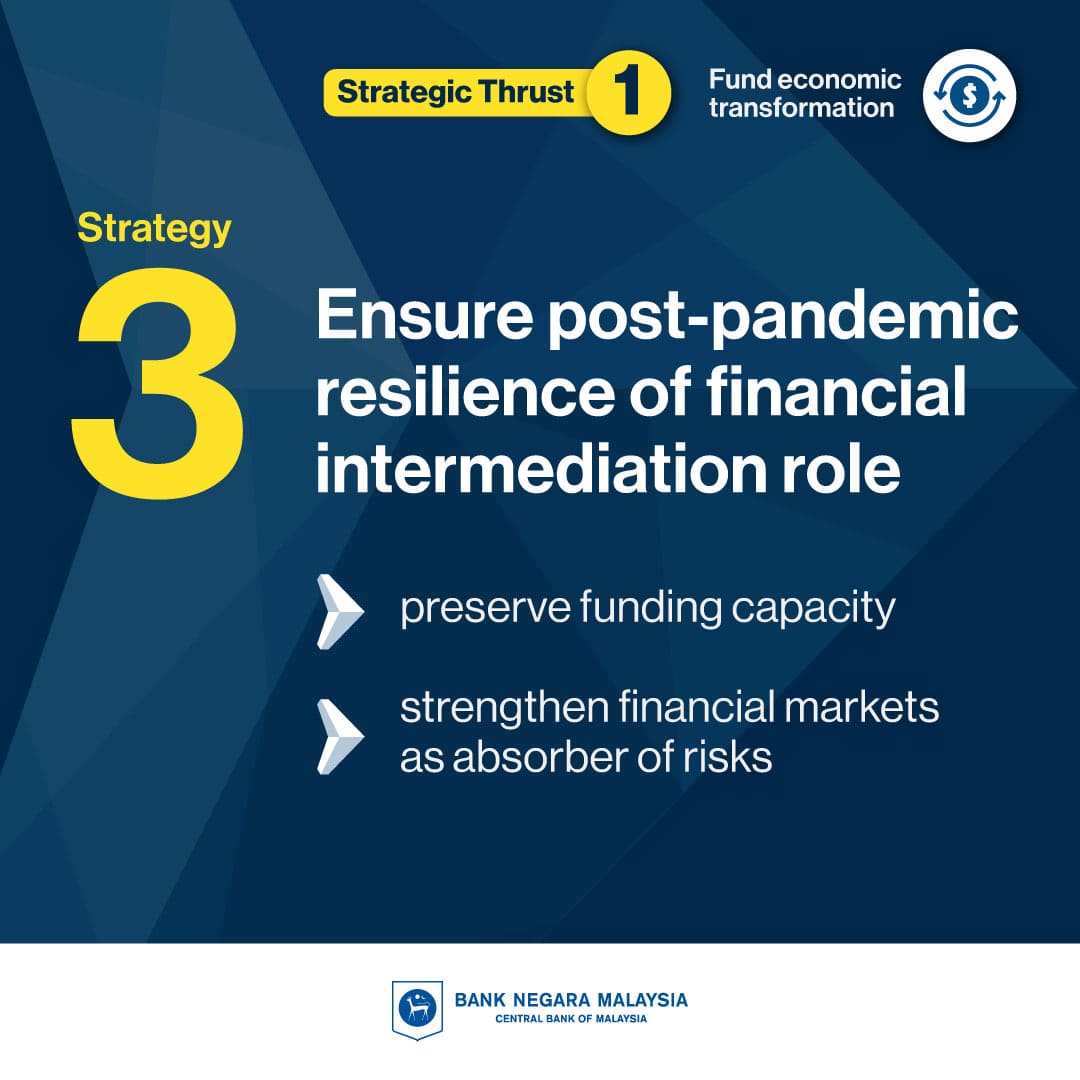 Strategic Thrust 1

Fund economic transformation

Strategy
3

Ensure post-pandemic resilience of financial intermediation role

preserve funding capacity

strengthen financial markets as absorber of risks

BANK NEGARA MALAYSIA
CENTRAL BANK OF MALAYSIA